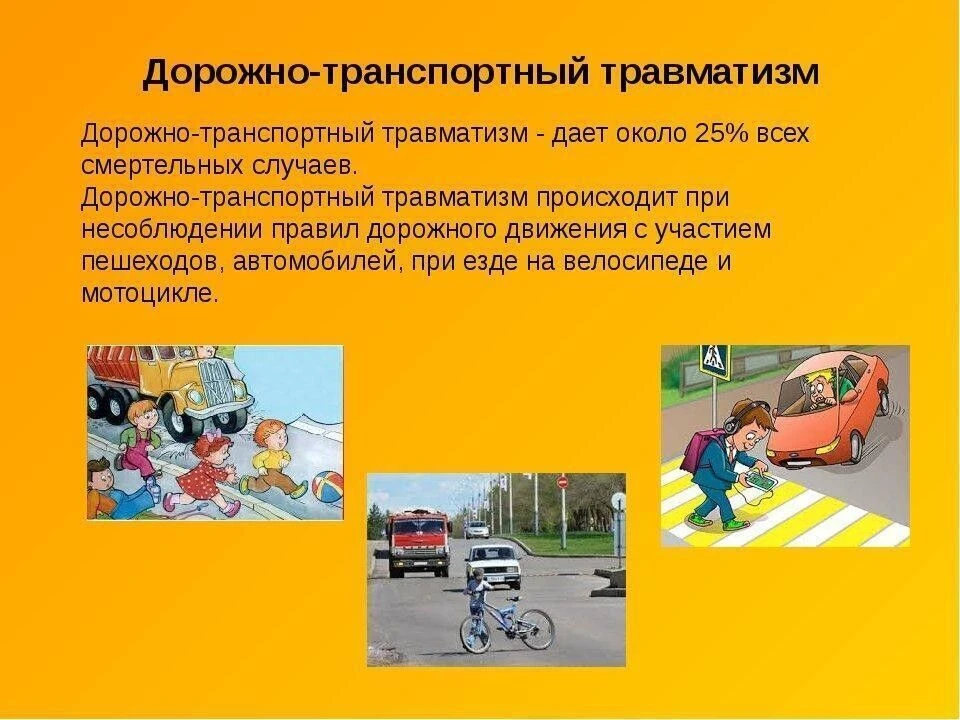 Дорожно-транспортный травматизм

Дорожно-транспортный травматизм - дает около 25% всех смертельных случаев.
Дорожно-транспортный травматизм происходит при несоблюдении правил дорожного движения с участием пешеходов, автомобилей, при езде на велосипеде и мотоцикле.